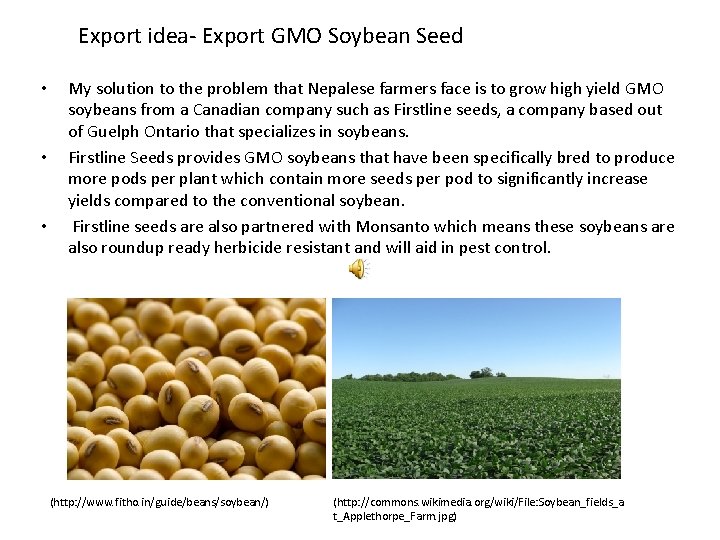 Export idea- Export GMO Soybean Seed

• My solution to the problem that Nepalese farmers face is to grow high yield GMO soybeans from a Canadian company such as Firstline seeds, a company based out of Guelph Ontario that specializes in soybeans.

• Firstline Seeds provides GMO soybeans that have been specifically bred to produce more pods per plant which contain more seeds per pod to significantly increase yields compared to the conventional soybean.

• Firstline seeds are also partnered with Monsanto which means these soybeans are also roundup ready herbicide resistant and will aid in pest control.

(http://www.fitho.in/guide/beans/soybean/)

(http://commons.wikimedia.org/wiki/File:Soybean_fields_at_Applethorpe_Farm.jpg)